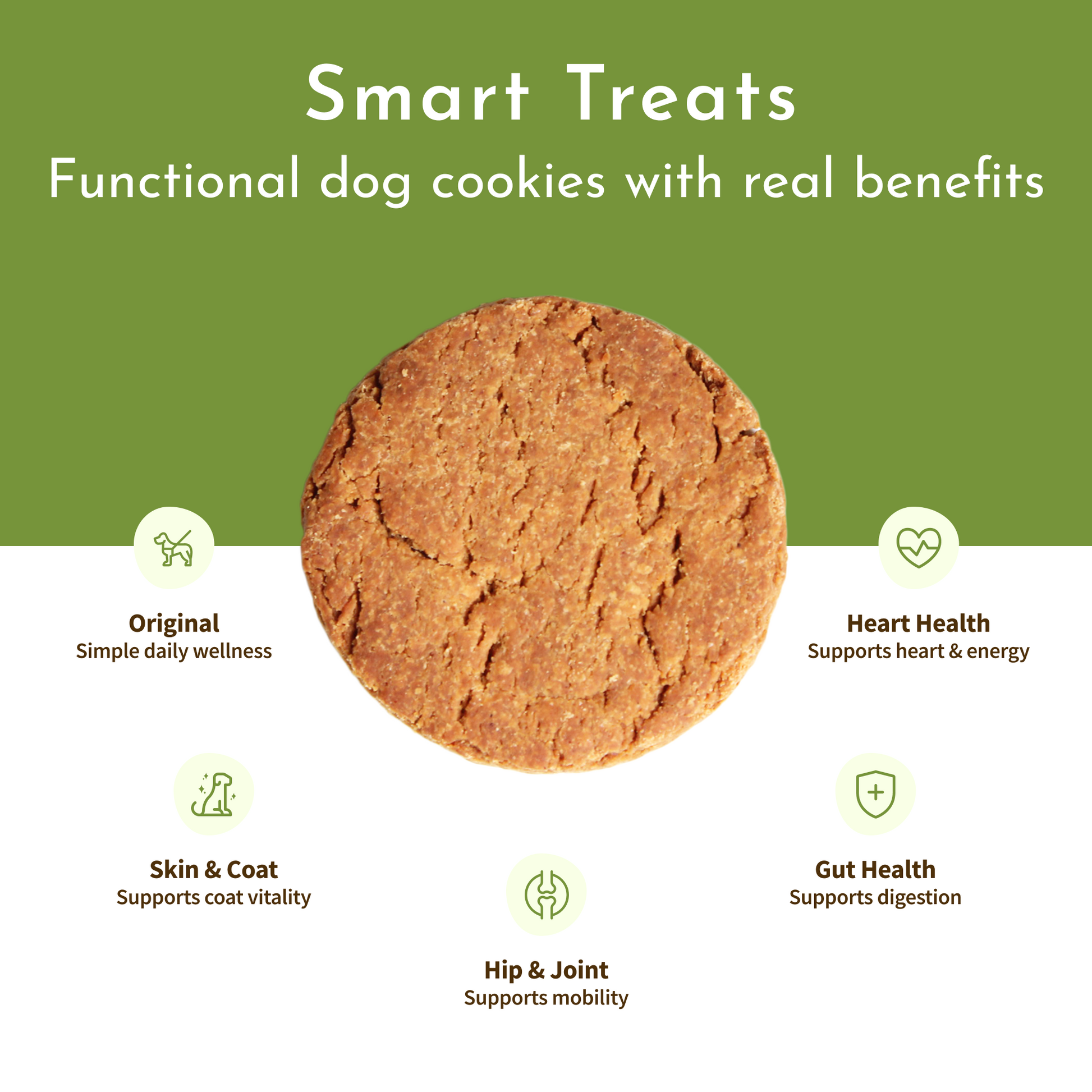 Smart Treats
Functional dog cookies with real benefits

Original
Simple daily wellness

Heart Health
Supports heart & energy

Skin & Coat
Supports coat vitality

Gut Health
Supports digestion

Hip & Joint
Supports mobility